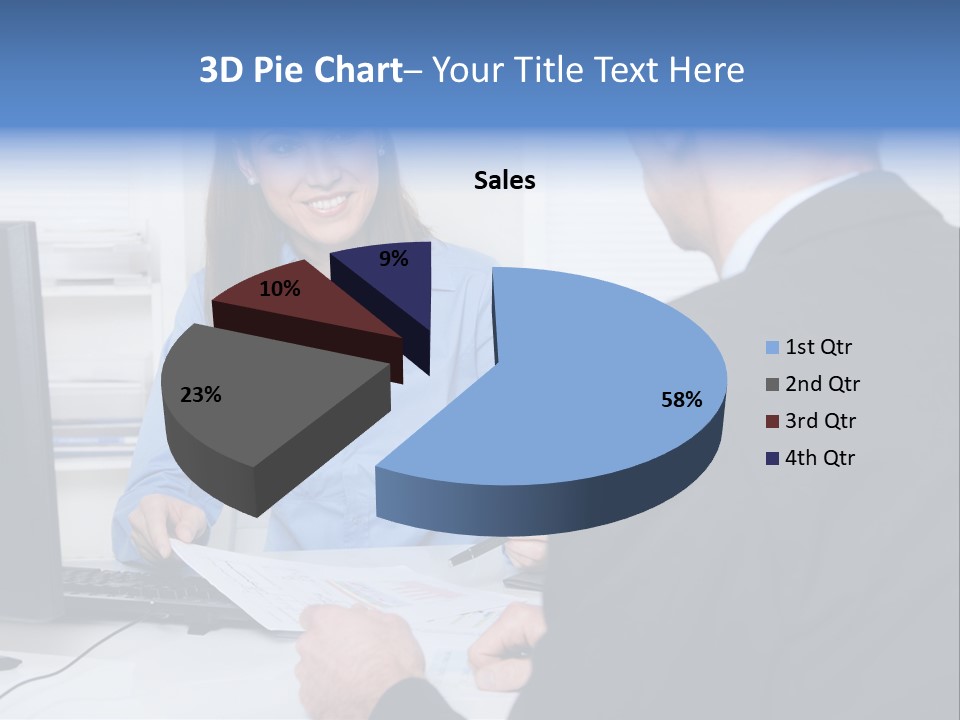 3D Pie Chart– Your Title Text Here

Sales

9%

10%

23%

58%

1st Qtr
2nd Qtr
3rd Qtr
4th Qtr